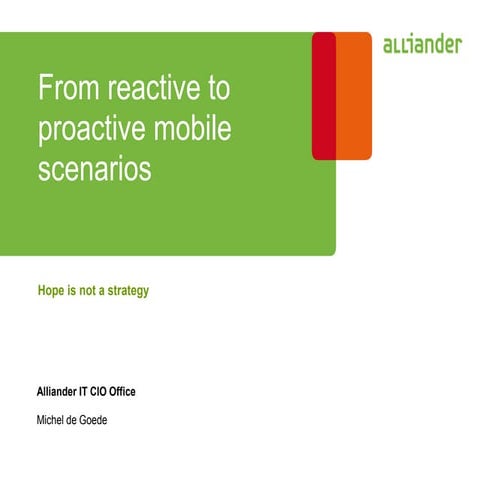 alliander

From reactive to proactive mobile scenarios

Hope is not a strategy

Alliander IT CIO Office

Michel de Goede